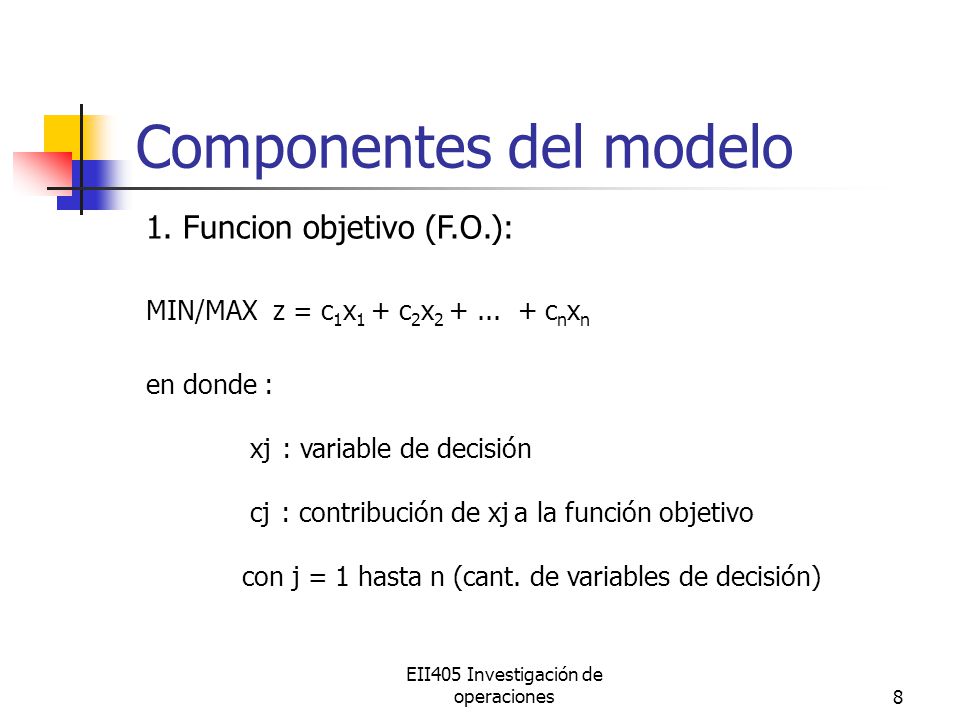 Componentes del modelo

1. Funcion objetivo (F.O.):

MIN/MAX $z = c_1x_1 + c_2x_2 + ... + c_nx_n$

en donde :

xj : variable de decisión

cj : contribución de xj a la función objetivo

con j = 1 hasta n (cant. de variables de decisión)

EII405 Investigación de operaciones

8